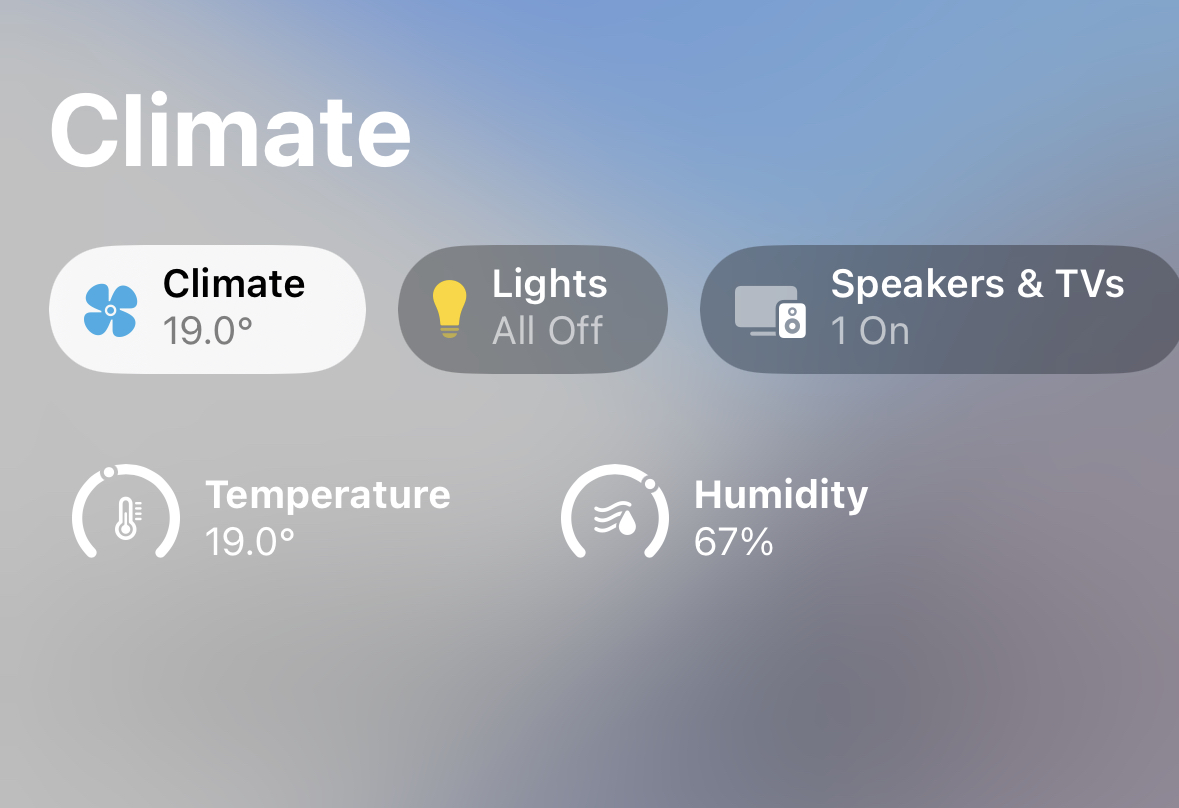 Climate

Climate
19.0°

Lights
All Off

Speakers & TVs
1 On

Temperature
19.0°

Humidity
67%